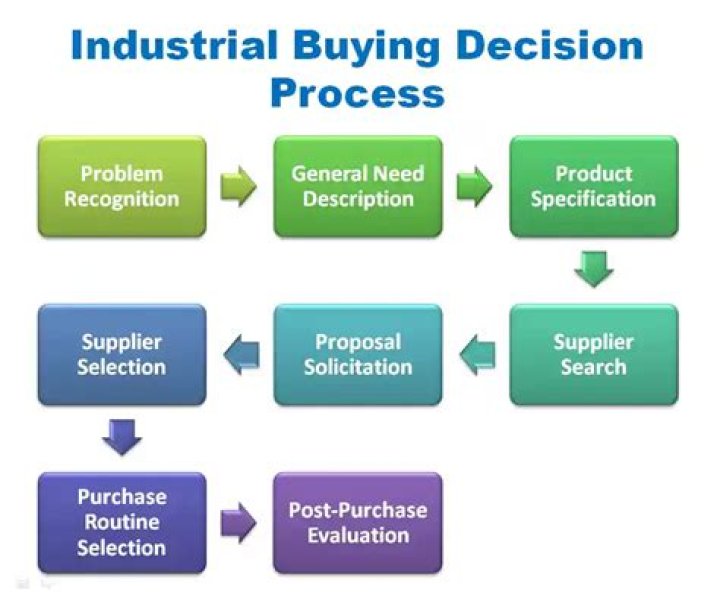 Industrial Buying Decision Process

Problem Recognition

General Need Description

Product Specification

Supplier Search

Proposal Solicitation

Supplier Selection

Purchase Routine Selection

Post-Purchase Evaluation